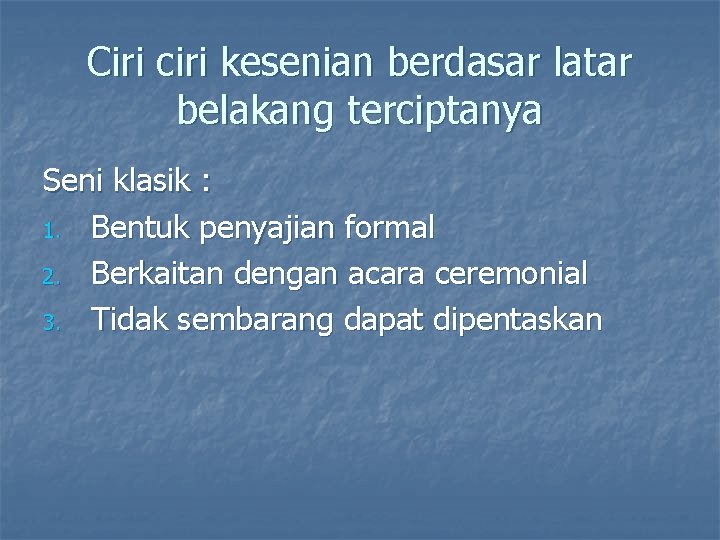 Ciri ciri kesenian berdasar latar belakang terciptanya

Seni klasik :
1. Bentuk penyajian formal
2. Berkaitan dengan acara ceremonial
3. Tidak sembarang dapat dipentaskan